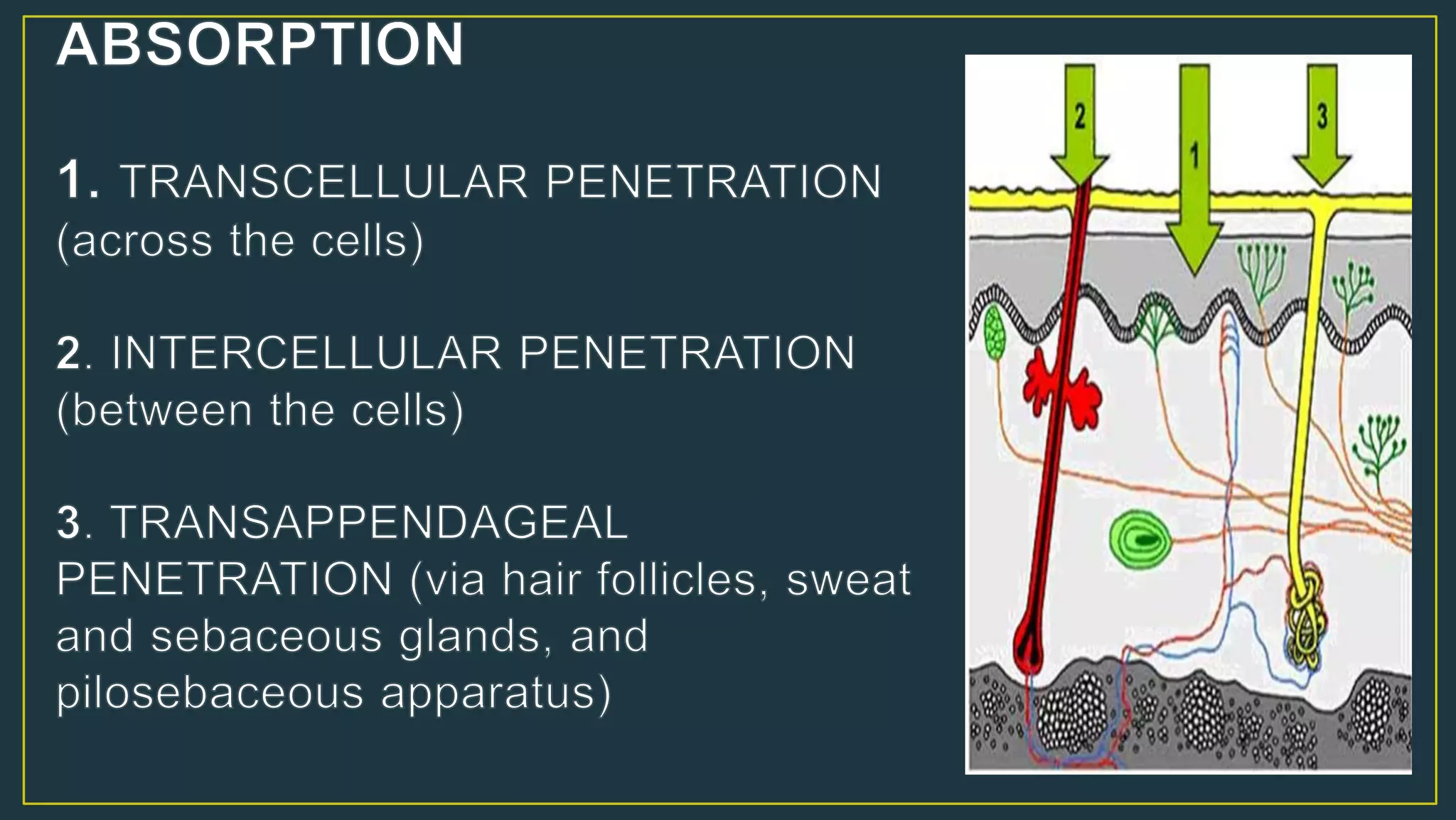 ABSORPTION

1. TRANSCELLULAR PENETRATION (across the cells)

2. INTERCELLULAR PENETRATION (between the cells)

3. TRANSAPPENDAGEAL PENETRATION (via hair follicles, sweat and sebaceous glands, and pilosebaceous apparatus)

2
1
3